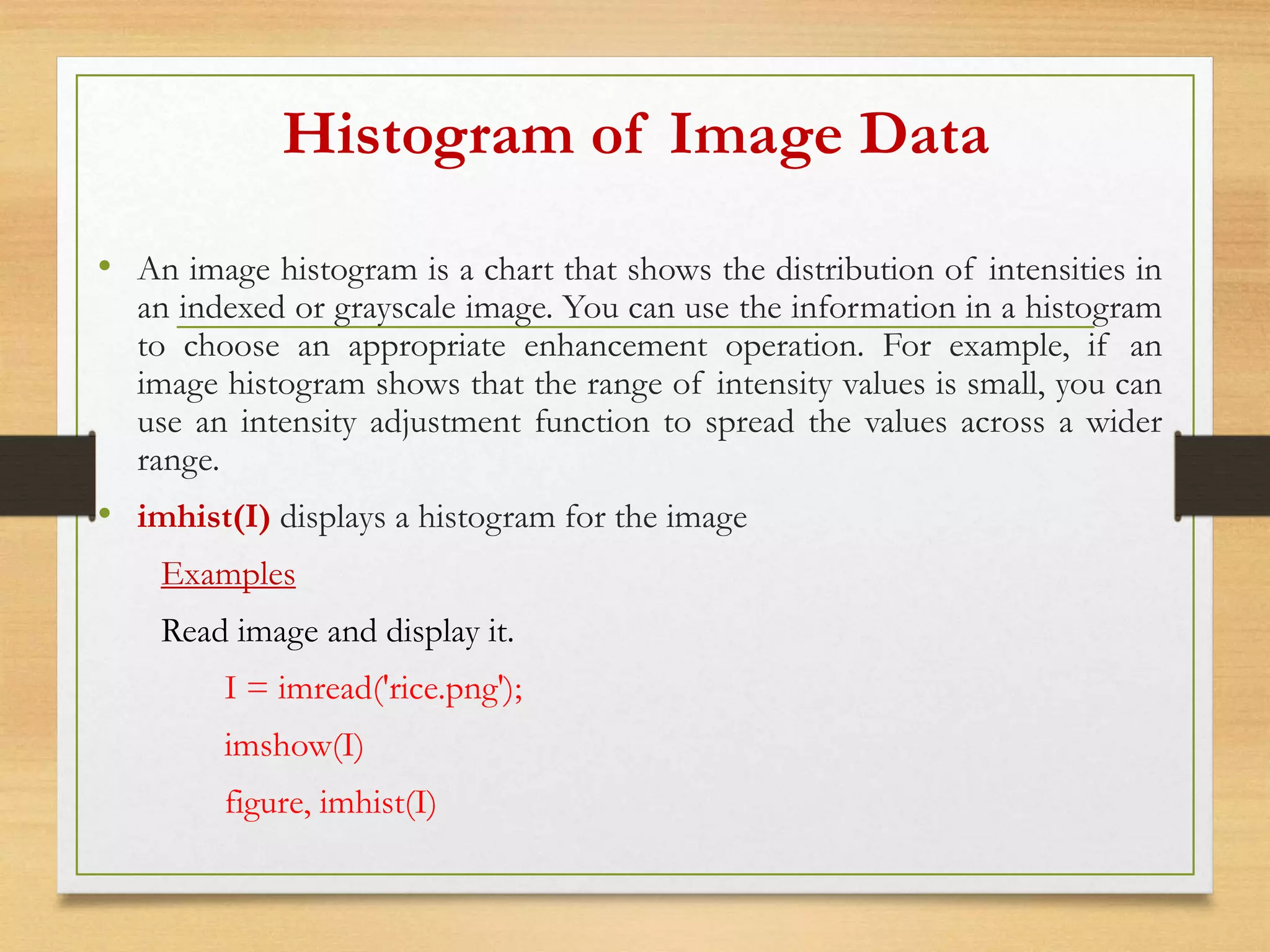 Histogram of Image Data

• An image histogram is a chart that shows the distribution of intensities in an indexed or grayscale image. You can use the information in a histogram to choose an appropriate enhancement operation. For example, if an image histogram shows that the range of intensity values is small, you can use an intensity adjustment function to spread the values across a wider range.

• imhist(I) displays a histogram for the image

Examples

Read image and display it.

I = imread('rice.png');

imshow(I)

figure, imhist(I)